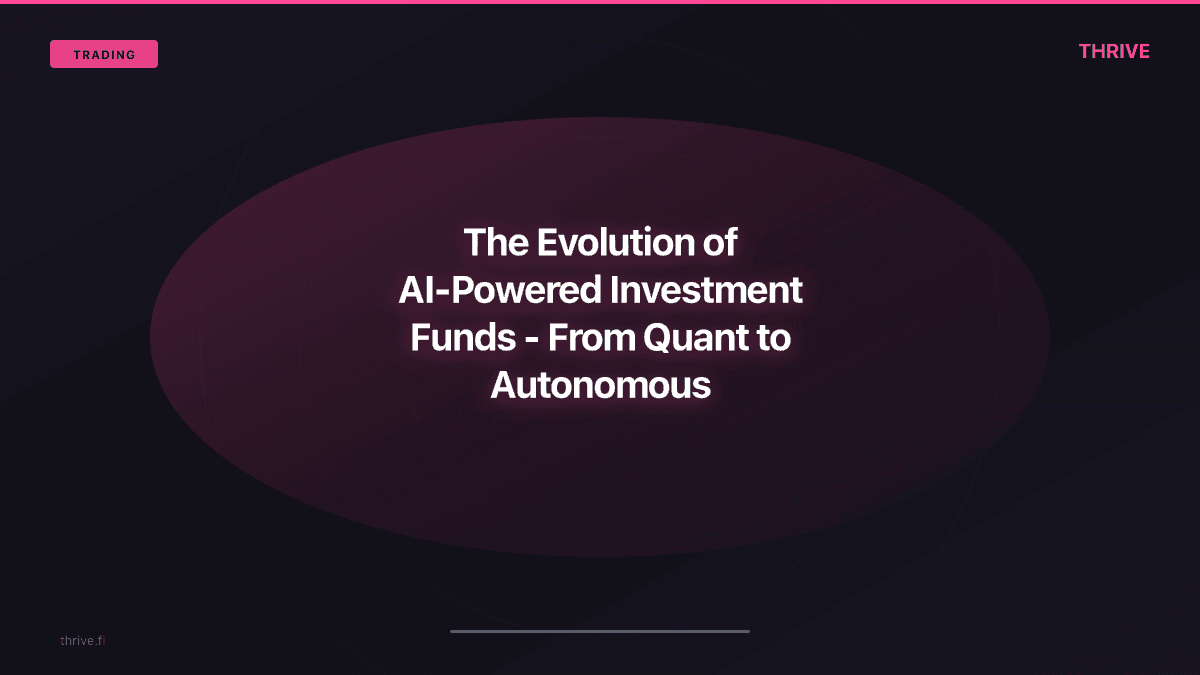 TRADING

THRIVE

The Evolution of AI-Powered Investment Funds - From Quant to Autonomous

thrive.fi